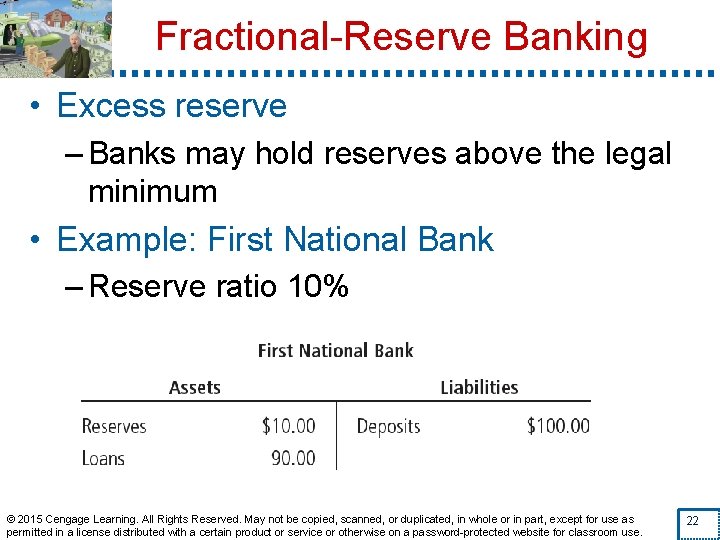 Fractional-Reserve Banking

• Excess reserve

– Banks may hold reserves above the legal minimum

• Example: First National Bank

– Reserve ratio 10%

First National Bank

| Assets | | Liabilities | |
|---|---|---|---|
| Reserves | \$10.00 | Deposits | \$100.00 |
| Loans | 90.00 | | |

© 2015 Cengage Learning. All Rights Reserved. May not be copied, scanned, or duplicated, in whole or in part, except for use as permitted in a license distributed with a certain product or service or otherwise on a password-protected website for classroom use.

22